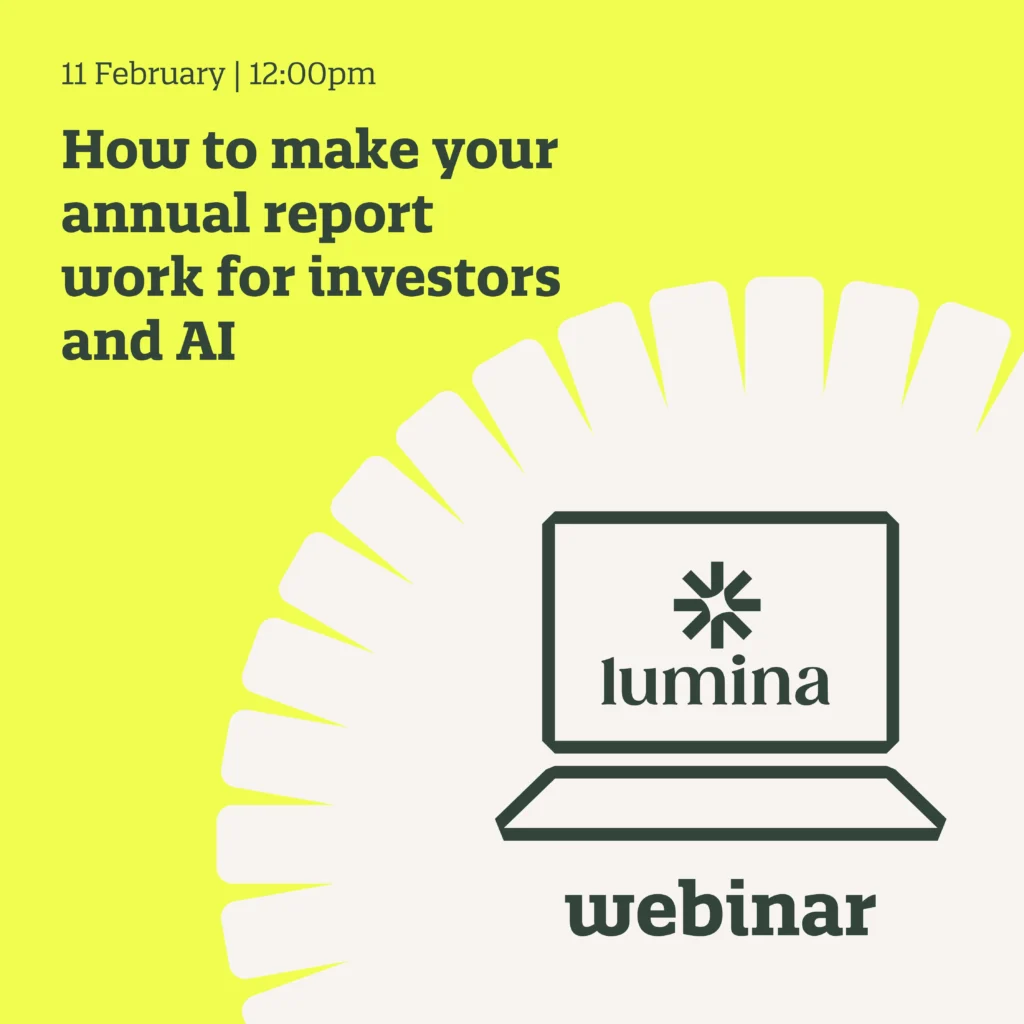 11 February | 12:00pm

How to make your annual report work for investors and AI

lumina

webinar